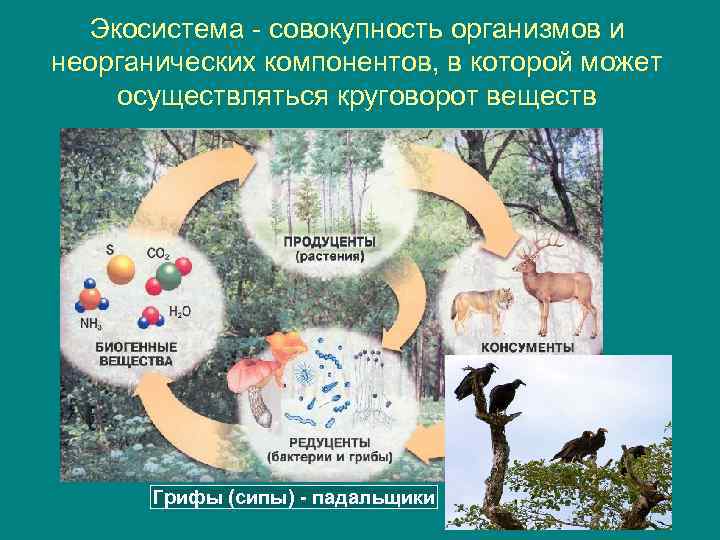 Экосистема - совокупность организмов и неорганических компонентов, в которой может осуществляться круговорот веществ

ПРОДУЦЕНТЫ
(растения)

S
$CO_2$
$NH_3$
$H_2O$

БИОГЕННЫЕ ВЕЩЕСТВА

КОНСУМЕНТЫ

РЕДУЦЕНТЫ
(бактерии и грибы)

Грифы (сипы) - падальщики